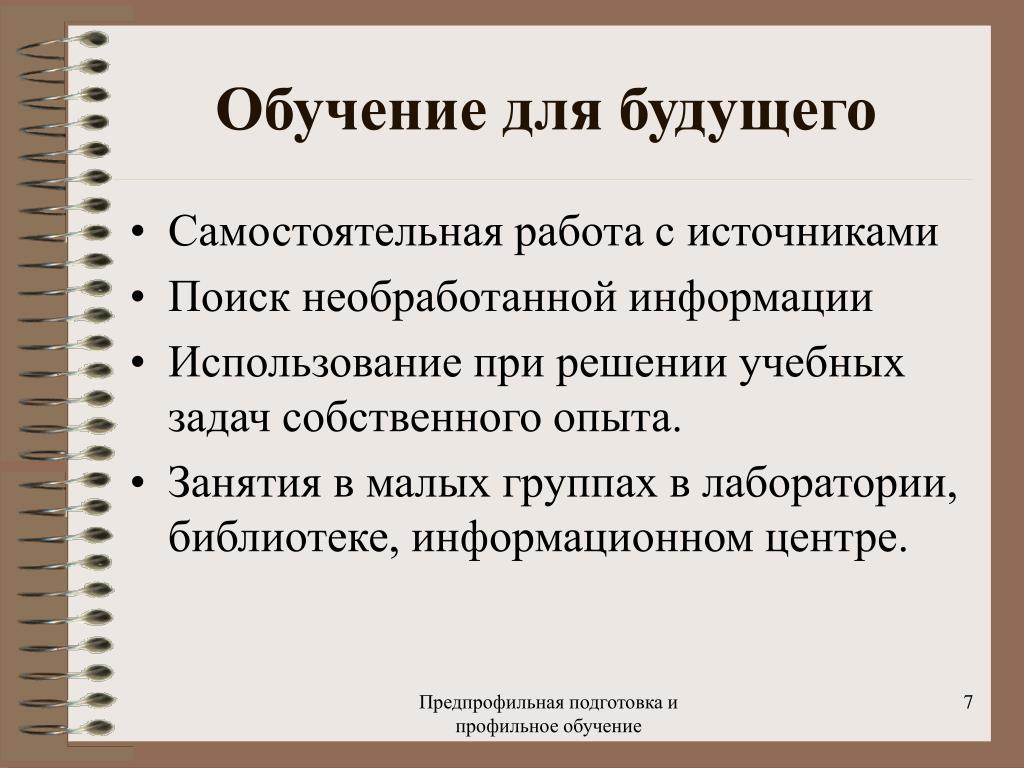 Обучение для будущего

• Самостоятельная работа с источниками
• Поиск необработанной информации
• Использование при решении учебных задач собственного опыта.
• Занятия в малых группах в лаборатории, библиотеке, информационном центре.

Предпрофильная подготовка и профильное обучение

7